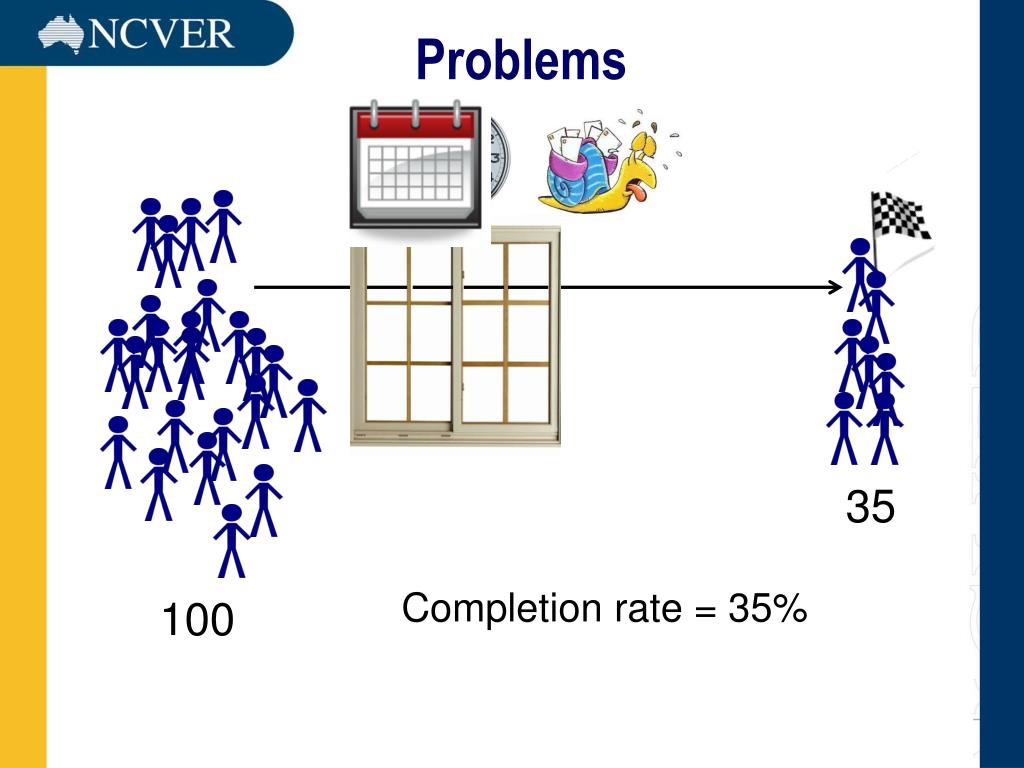 NCVER

Problems

35

100

Completion rate = 35%